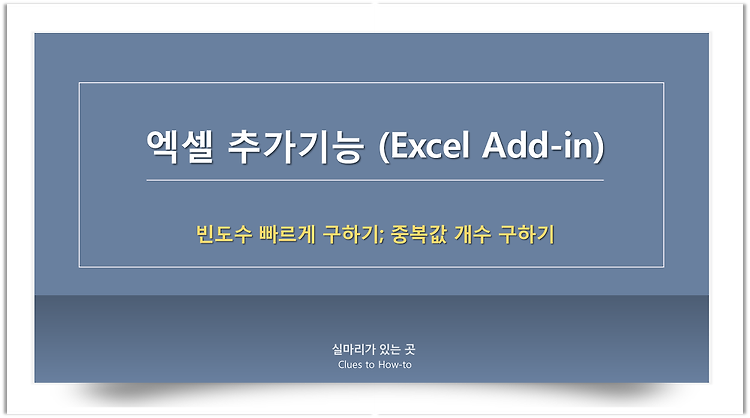 엑셀 추가기능 (Excel Add-in)

빈도수 빠르게 구하기; 중복값 개수 구하기

실마리가 있는 곳
Clues to How-to